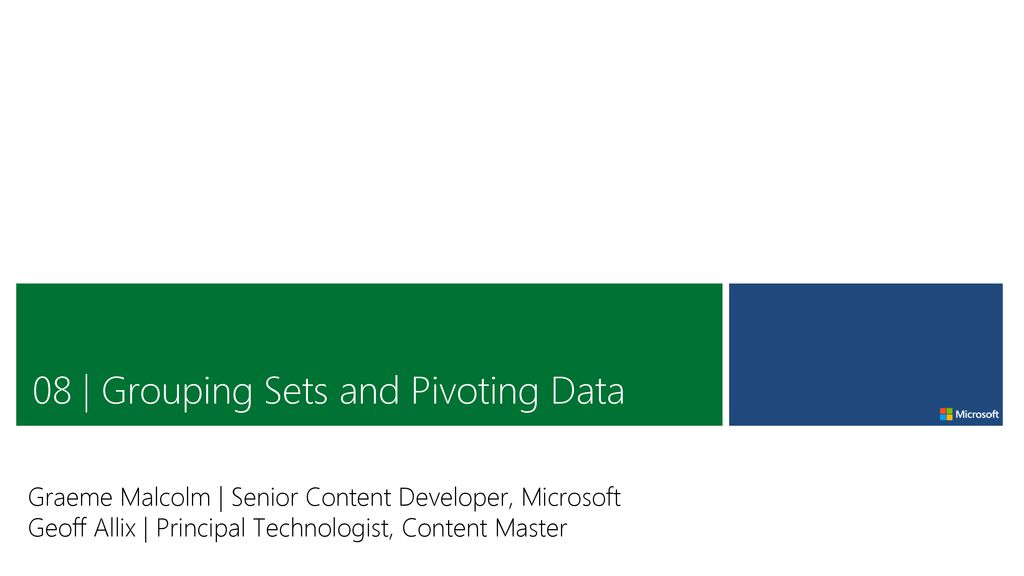 08 | Grouping Sets and Pivoting Data

Microsoft

Graeme Malcolm | Senior Content Developer, Microsoft
Geoff Allix | Principal Technologist, Content Master